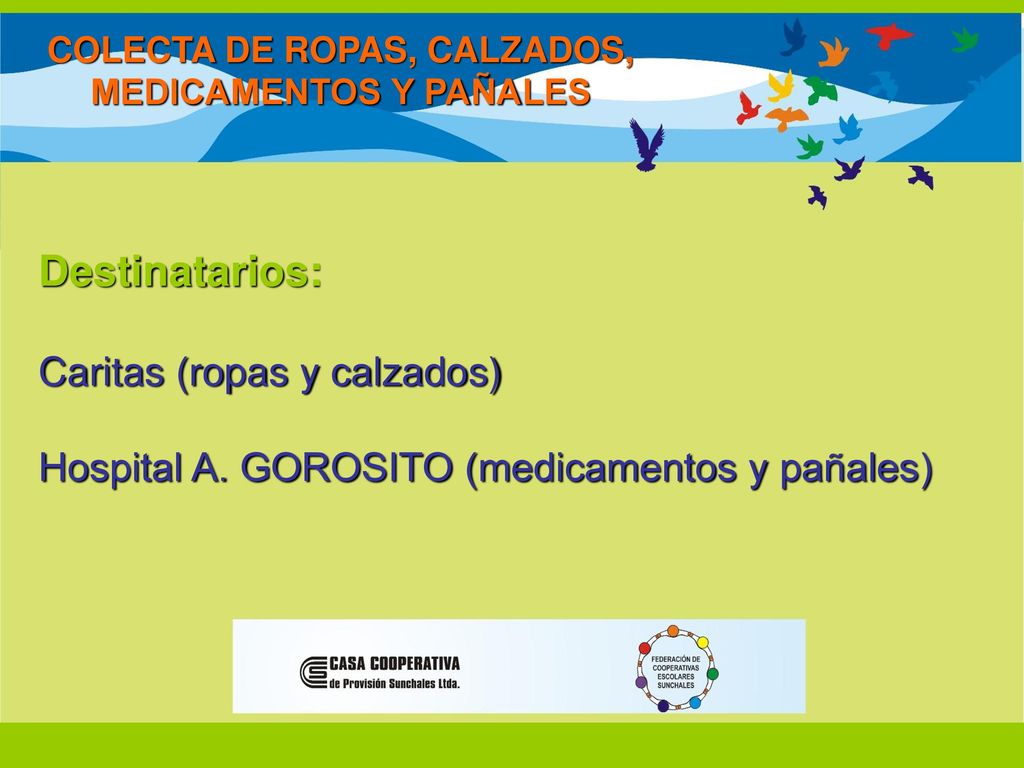 COLECTA DE ROPAS, CALZADOS, MEDICAMENTOS Y PAÑALES

Destinatarios:

Caritas (ropas y calzados)

Hospital A. GOROSITO (medicamentos y pañales)

CASA COOPERATIVA de Provisión Sunchales Ltda.

FEDERACIÓN DE COOPERATIVAS ESCOLARES SUNCHALES